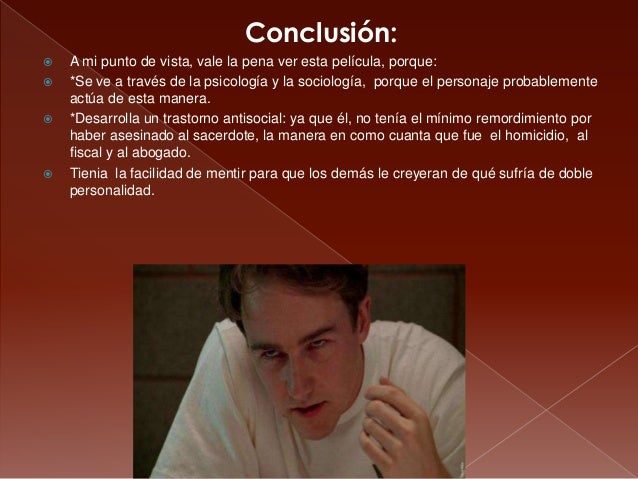 Conclusión:

A mi punto de vista, vale la pena ver esta película, porque:

*Se ve a través de la psicología y la sociología, porque el personaje probablemente actúa de esta manera.

*Desarrolla un trastorno antisocial: ya que él, no tenía el mínimo remordimiento por haber asesinado al sacerdote, la manera en como cuanta que fue el homicidio, al fiscal y al abogado.

Tienia la facilidad de mentir para que los demás le creyeran de qué sufría de doble personalidad.